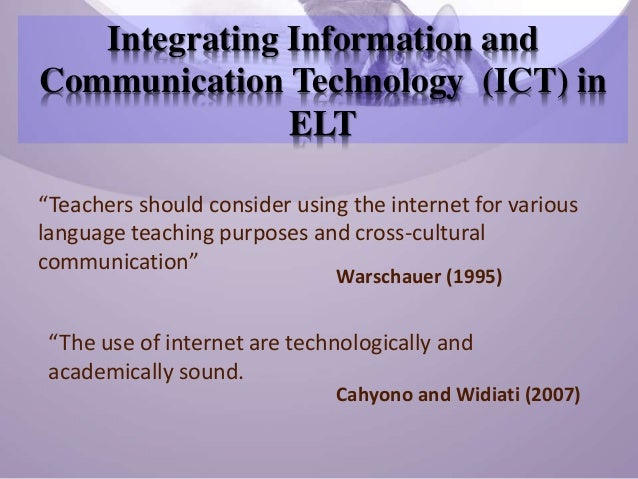 Integrating Information and Communication Technology (ICT) in ELT

“Teachers should consider using the internet for various language teaching purposes and cross-cultural communication”

Warschauer (1995)

“The use of internet are technologically and academically sound.

Cahyono and Widiati (2007)